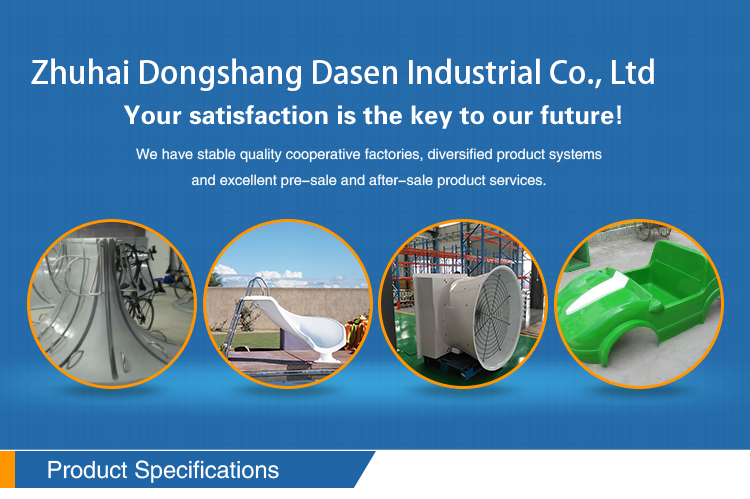 Zhuhai Dongshang Dasen Industrial Co., Ltd

Your satisfaction is the key to our future!

We have stable quality cooperative factories, diversified product systems and excellent pre-sale and after-sale product services.

Product Specifications